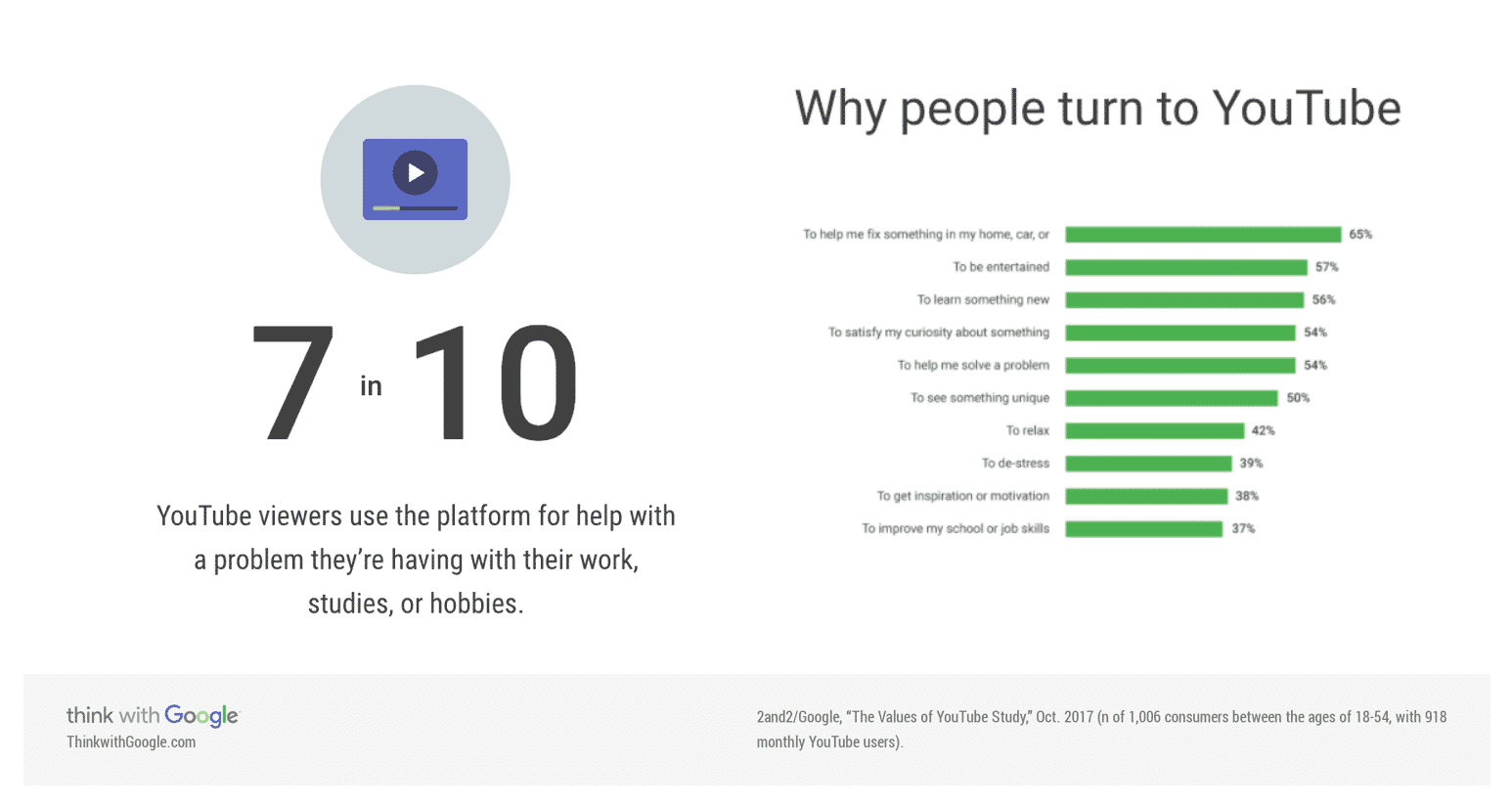 7 in 10

YouTube viewers use the platform for help with a problem they're having with their work, studies, or hobbies.

Why people turn to YouTube

To help me fix something in my home, car, or 65%
To be entertained 57%
To learn something new 56%
To satisfy my curiosity about something 54%
To help me solve a problem 54%
To see something unique 50%
To relax 42%
To de-stress 39%
To get inspiration or motivation 38%
To improve my school or job skills 37%

think with Google
ThinkwithGoogle.com

2and2/Google, "The Values of YouTube Study," Oct. 2017 (n of 1,006 consumers between the ages of 18-54, with 918 monthly YouTube users).